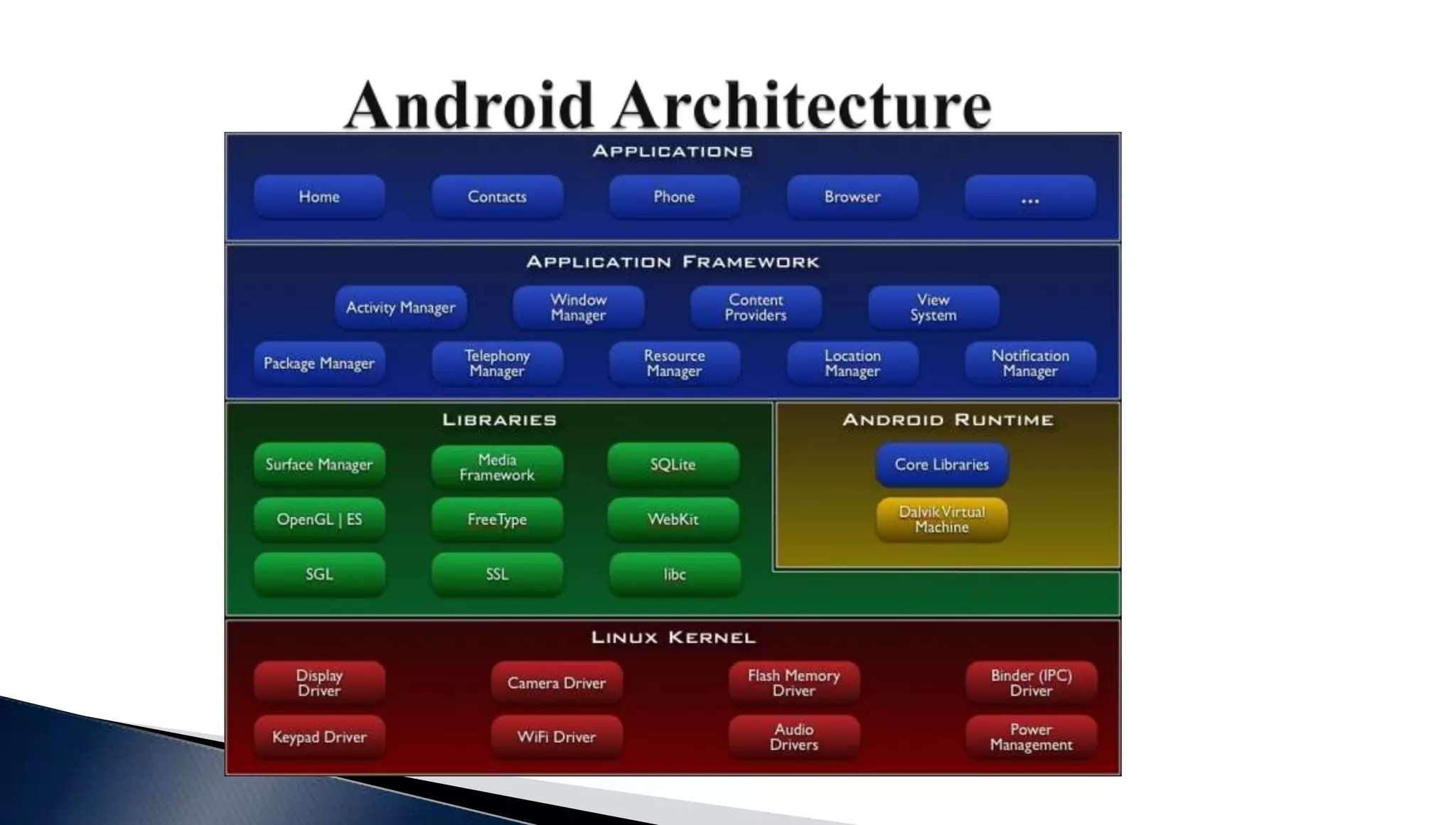 Android Architecture

APPLICATIONS

Home

Contacts

Phone

Browser

...

APPLICATION FRAMEWORK

Activity Manager

Window Manager

Content Providers

View System

Package Manager

Telephony Manager

Resource Manager

Location Manager

Notification Manager

LIBRARIES

Surface Manager

Media Framework

SQLite

OpenGL | ES

FreeType

WebKit

SGL

SSL

libc

ANDROID RUNTIME

Core Libraries

Dalvik Virtual Machine

LINUX KERNEL

Display Driver

Camera Driver

Flash Memory Driver

Binder (IPC) Driver

Keypad Driver

WiFi Driver

Audio Drivers

Power Management